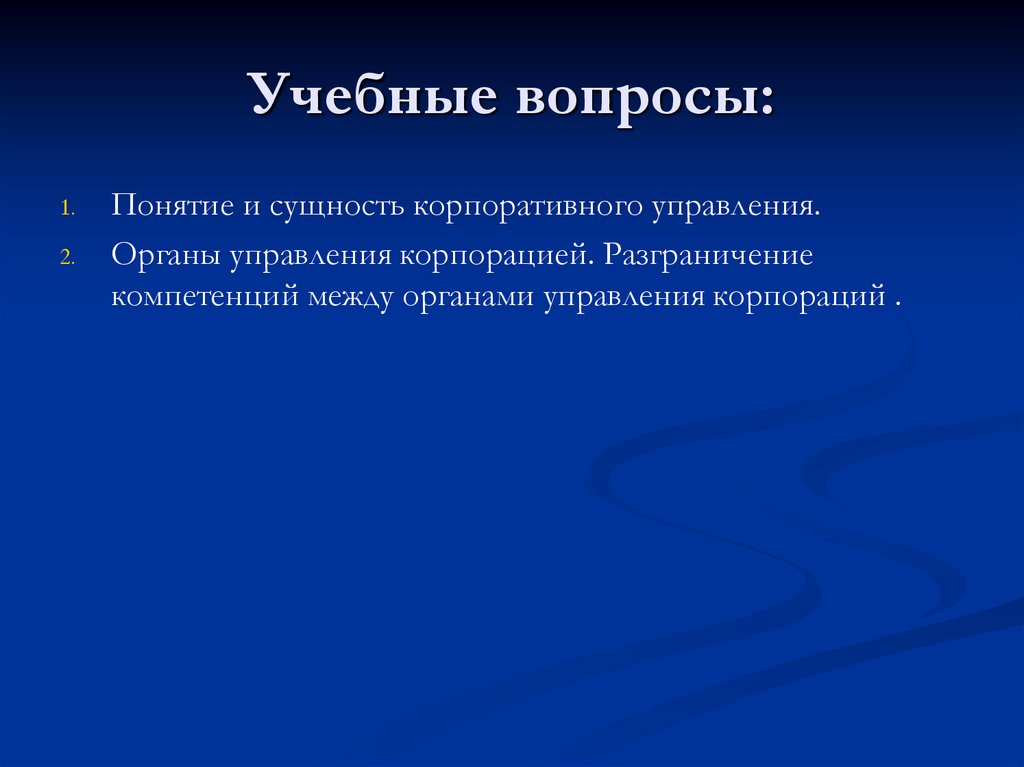 Учебные вопросы:

1. Понятие и сущность корпоративного управления.

2. Органы управления корпорацией. Разграничение компетенций между органами управления корпораций .